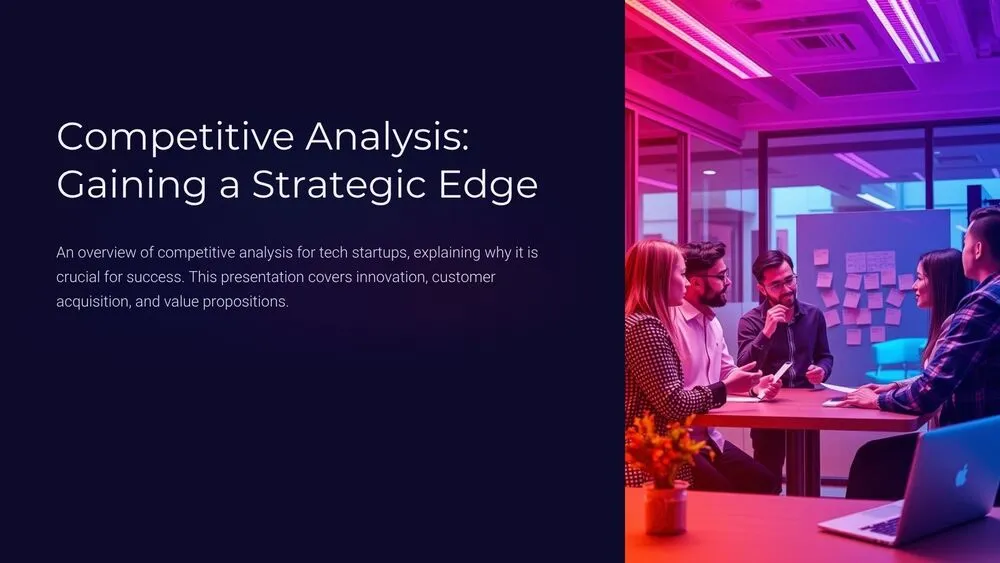 Competitive Analysis: Gaining a Strategic Edge

An overview of competitive analysis for tech startups, explaining why it is crucial for success. This presentation covers innovation, customer acquisition, and value propositions.